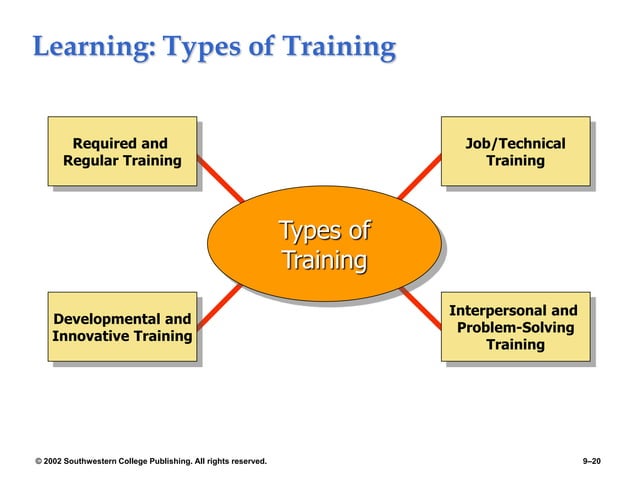 Learning: Types of Training

Required and Regular Training

Job/Technical Training

Types of Training

Developmental and Innovative Training

Interpersonal and Problem-Solving Training

© 2002 Southwestern College Publishing. All rights reserved.

9–20